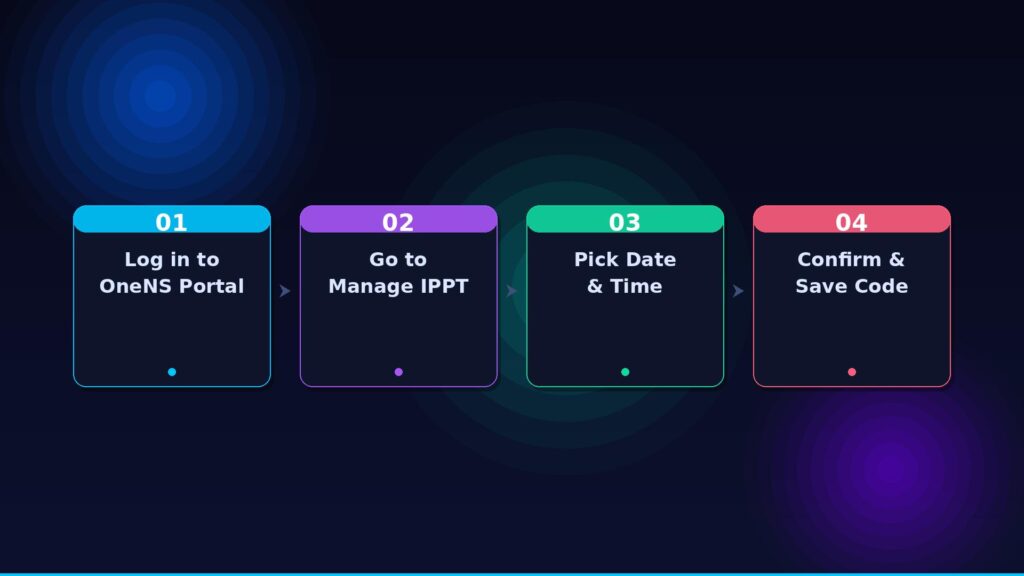 01
Log in to OneNS Portal

02
Go to Manage IPPT

03
Pick Date & Time

04
Confirm & Save Code